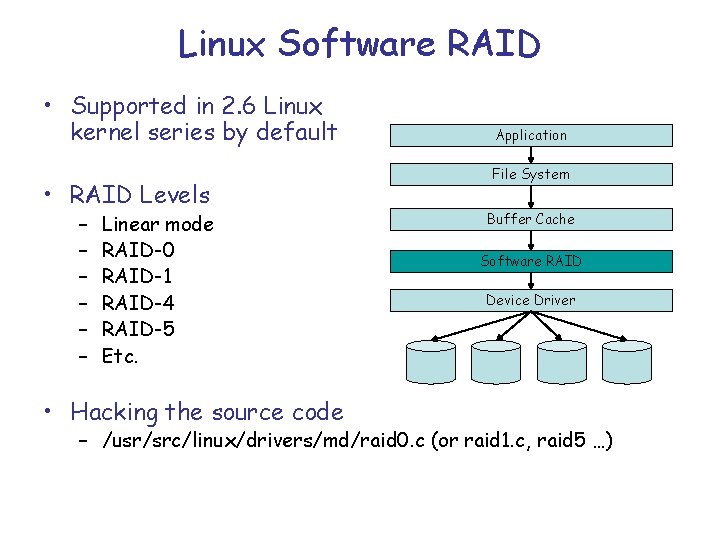 Linux Software RAID

• Supported in 2.6 Linux kernel series by default

• RAID Levels
– Linear mode
– RAID-0
– RAID-1
– RAID-4
– RAID-5
– Etc.

• Hacking the source code
– /usr/src/linux/drivers/md/raid0.c (or raid1.c, raid5 …)

Application

File System

Buffer Cache

Software RAID

Device Driver